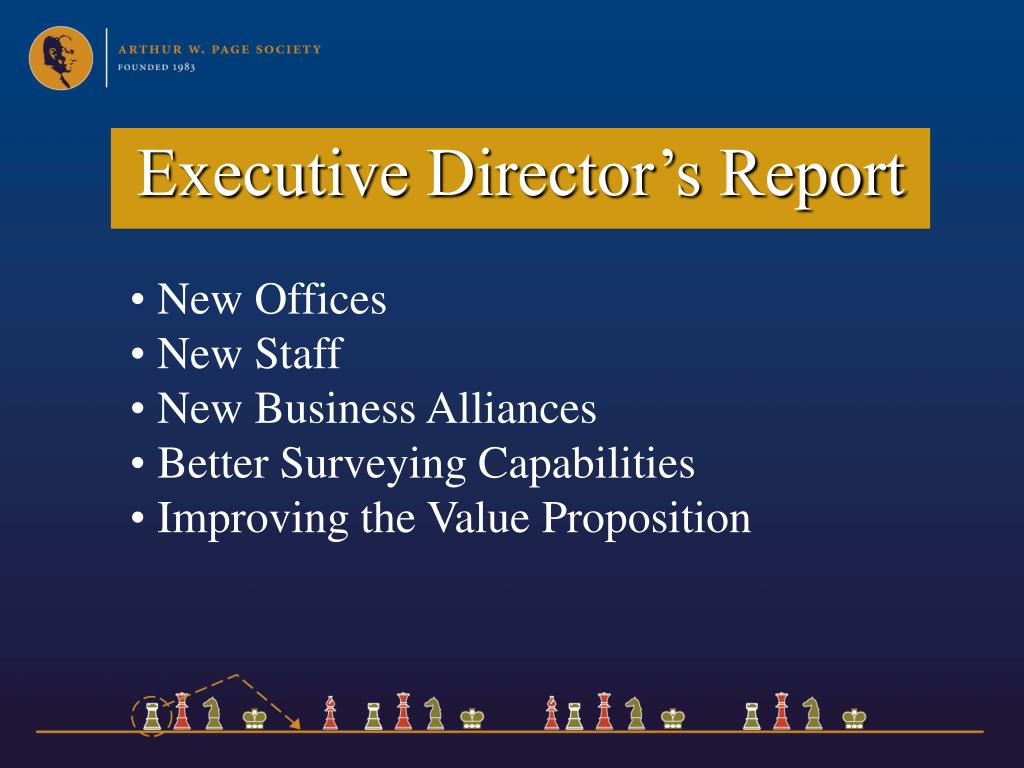 ARTHUR W. PAGE SOCIETY
FOUNDED 1983

Executive Director’s Report

• New Offices
• New Staff
• New Business Alliances
• Better Surveying Capabilities
• Improving the Value Proposition